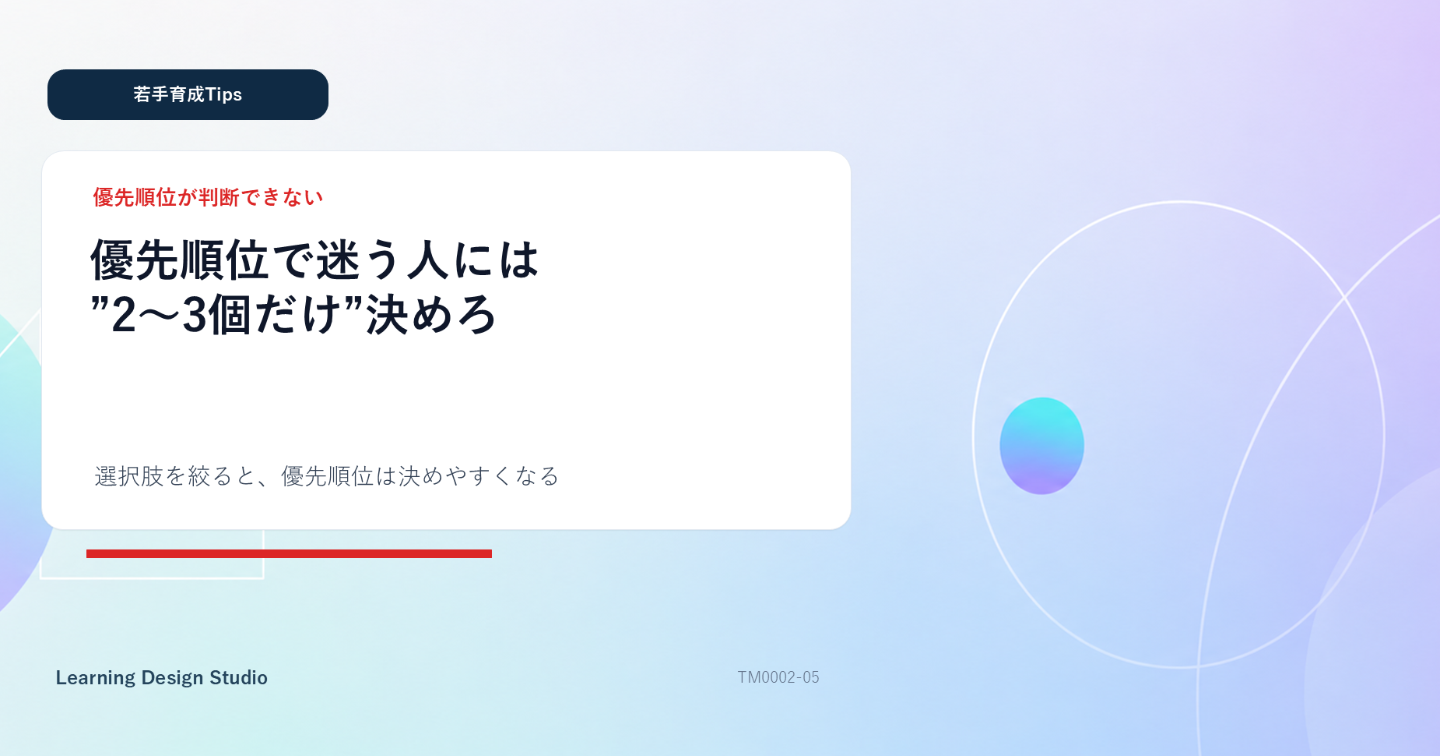 若手育成Tips

優先順位が判断できない

優先順位で迷う人には
”2～3個だけ”決めろ

選択肢を絞ると、優先順位は決めやすくなる

Learning Design Studio

TM0002-05